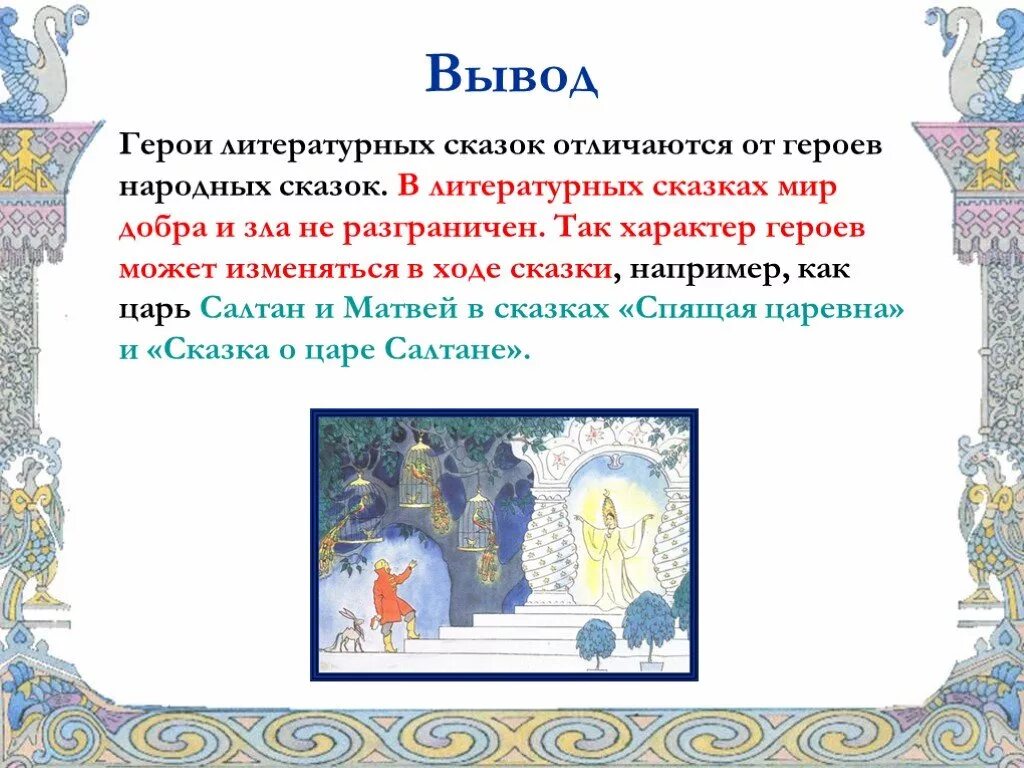 Вывод

Герои литературных сказок отличаются от героев народных сказок. В литературных сказках мир добра и зла не разграничен. Так характер героев может изменяться в ходе сказки, например, как царь Салтан и Матвей в сказках «Спящая царевна» и «Сказка о царе Салтане».